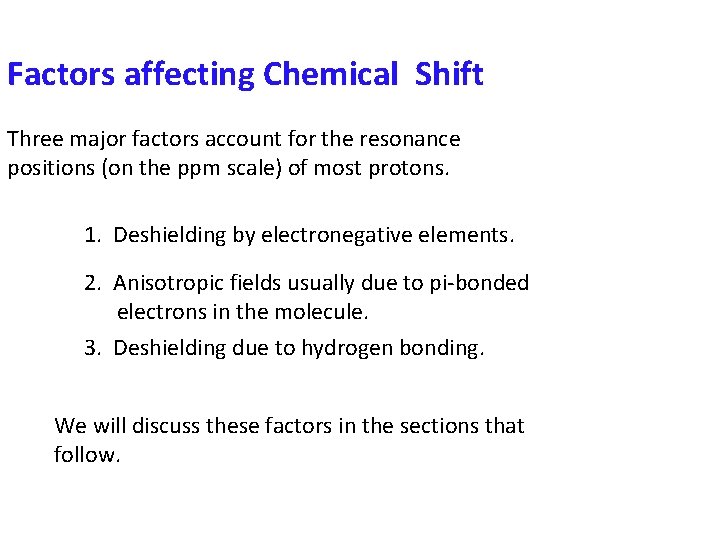 Factors affecting Chemical Shift

Three major factors account for the resonance positions (on the ppm scale) of most protons.

1. Deshielding by electronegative elements.

2. Anisotropic fields usually due to pi-bonded electrons in the molecule.

3. Deshielding due to hydrogen bonding.

We will discuss these factors in the sections that follow.